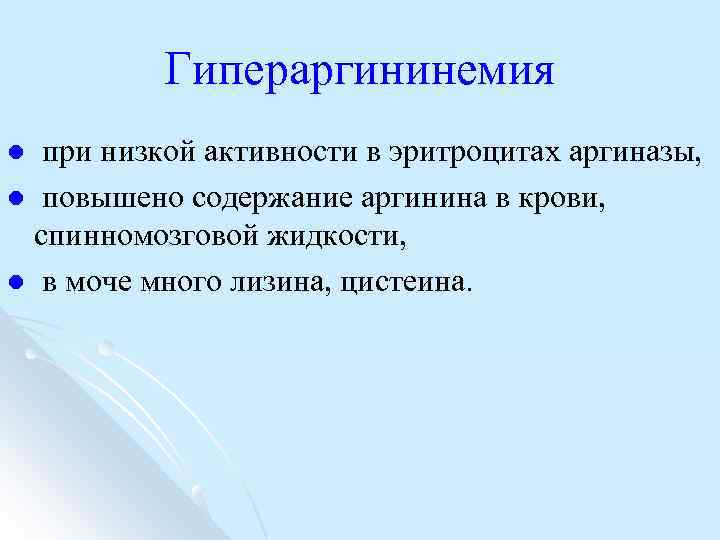 Гипераргининемия

- при низкой активности в эритроцитах аргиназы,
- повышено содержание аргинина в крови, спинномозговой жидкости,
- в моче много лизина, цистеина.